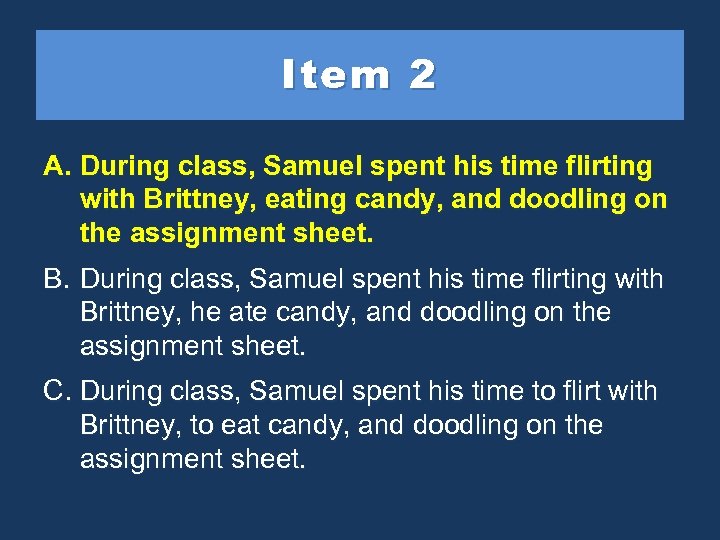 Item 2

A. During class, Samuel spent his time flirting with Brittney, eating candy, and doodling on the assignment sheet.

B. During class, Samuel spent his time flirting with Brittney, he ate candy, and doodling on the assignment sheet.

C. During class, Samuel spent his time to flirt with Brittney, to eat candy, and doodling on the assignment sheet.